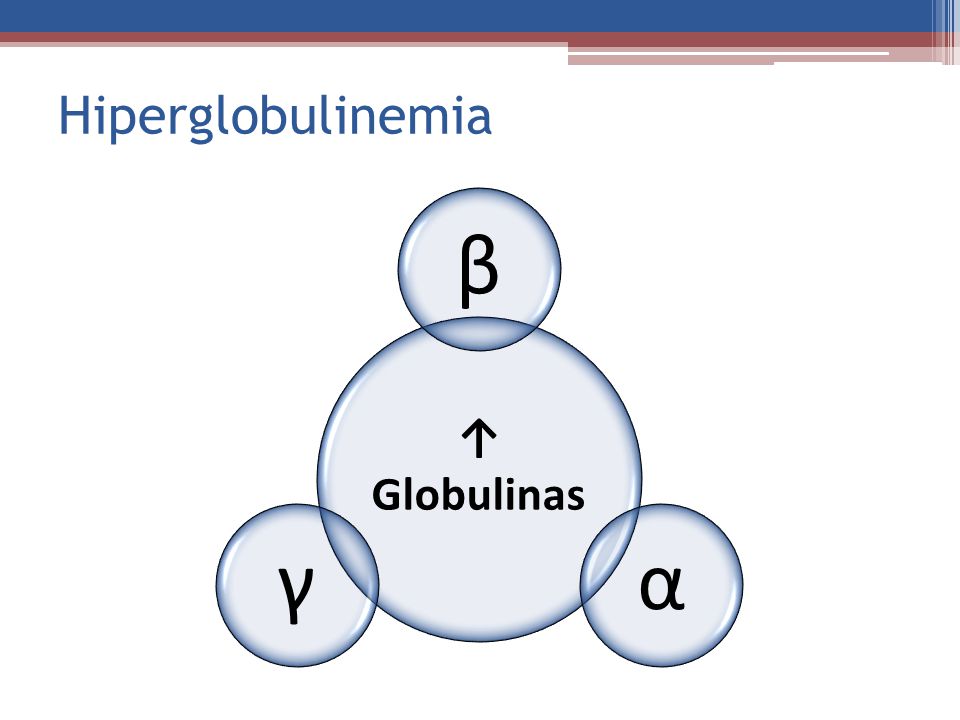 Hiperglobulinemia

β

↑
Globulinas

γ

α